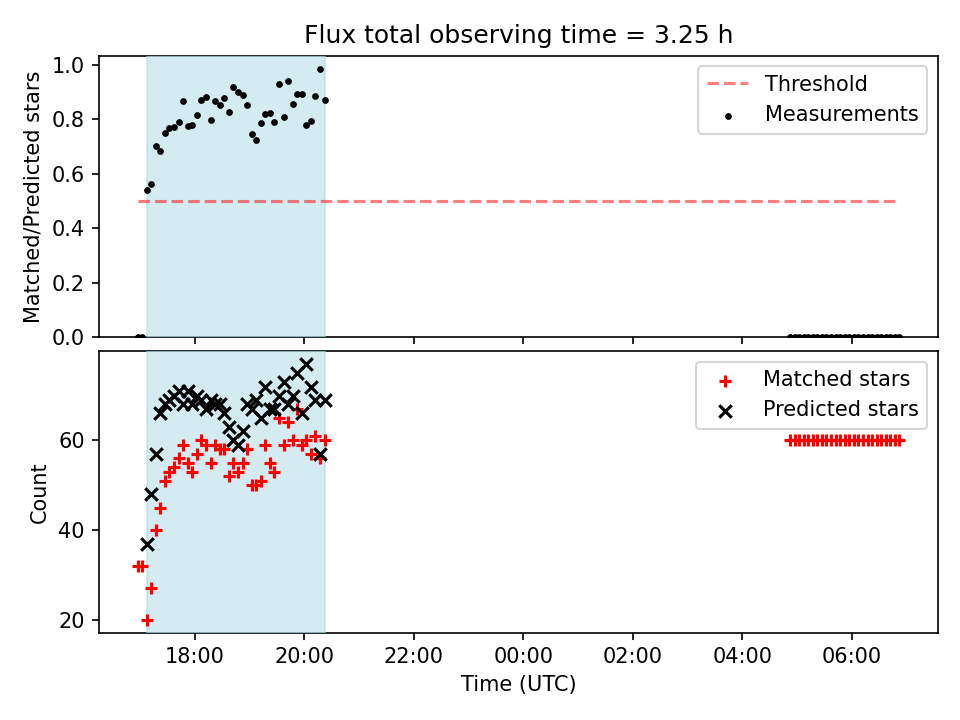 Flux total observing time = 3.25 h

Matched/Predicted stars

1.0
0.8
0.6
0.4
0.2
0.0

Threshold
Measurements

Count

60
40
20

Matched stars
Predicted stars

18:00
20:00
22:00
00:00
02:00
04:00
06:00

Time (UTC)